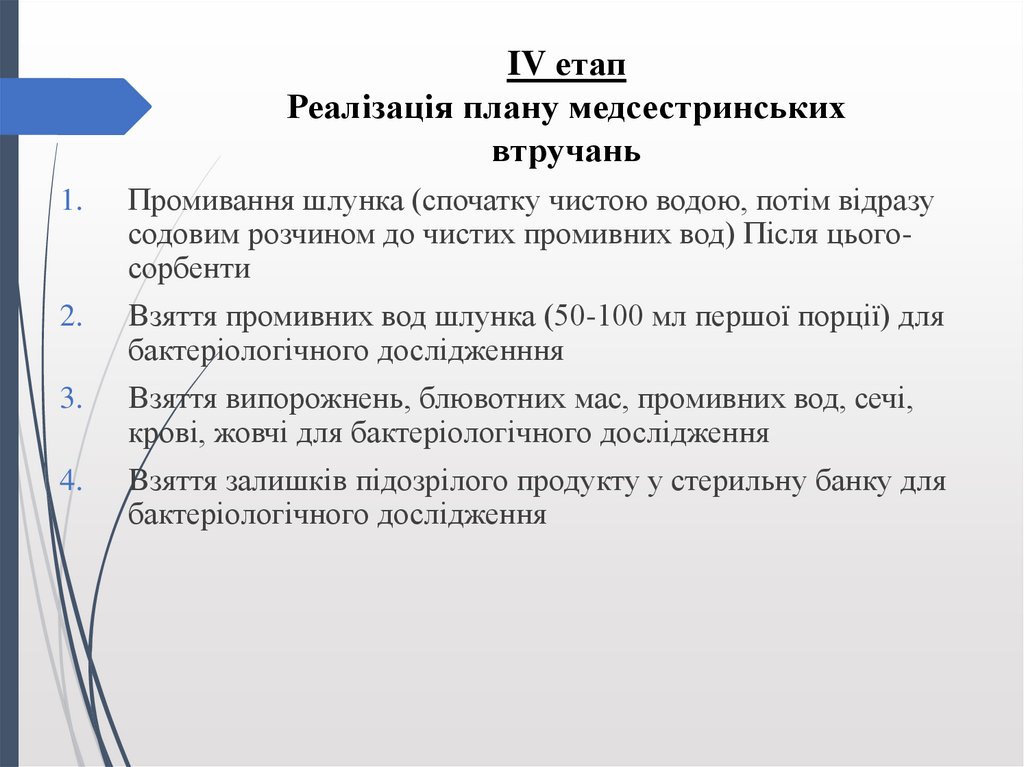 IV етап
Реалізація плану медсестринських втручань

1. Промивання шлунка (спочатку чистою водою, потім відразу содовим розчином до чистих промивних вод) Після цього- сорбенти
2. Взяття промивних вод шлунка (50-100 мл першої порції) для бактеріологічного дослідженння
3. Взяття випорожнень, блювотних мас, промивних вод, сечі, крові, жовчі для бактеріологічного дослідження
4. Взяття залишків підозрілого продукту у стерильну банку для бактеріологічного дослідження